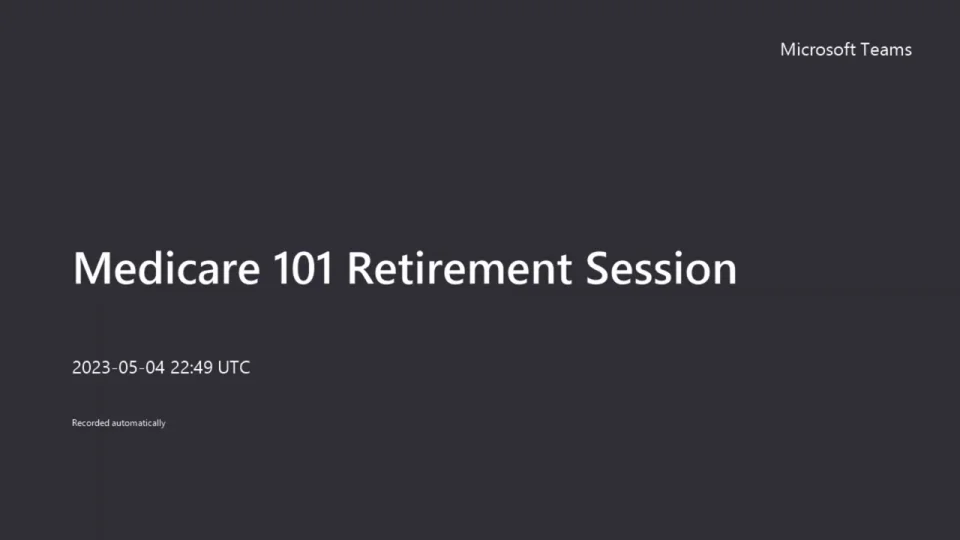 Microsoft Teams

Medicare 101 Retirement Session

2023-05-04 22:49 UTC

Recorded automatically